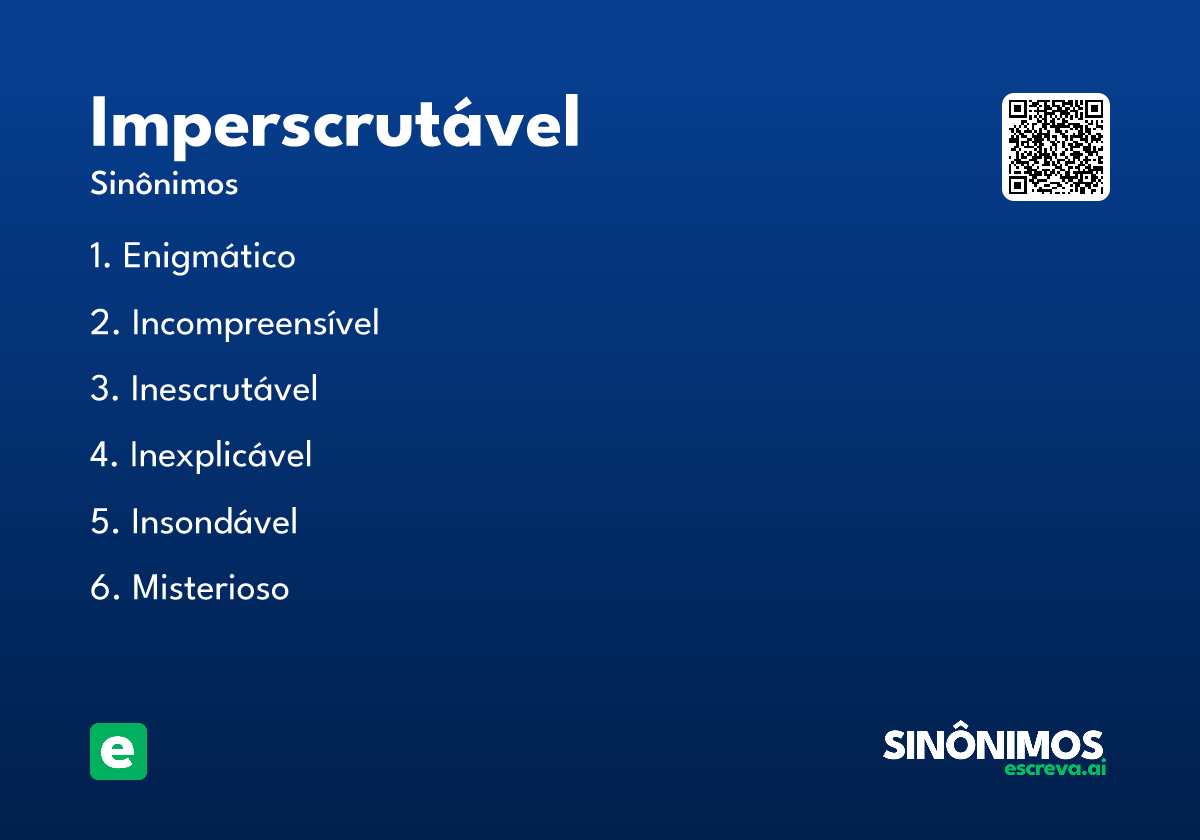 Imperscrutável
Sinônimos

1. Enigmático
2. Incompreensível
3. Inescrutável
4. Inexplicável
5. Insondável
6. Misterioso

e

SINÔNIMOS
escreva.ai